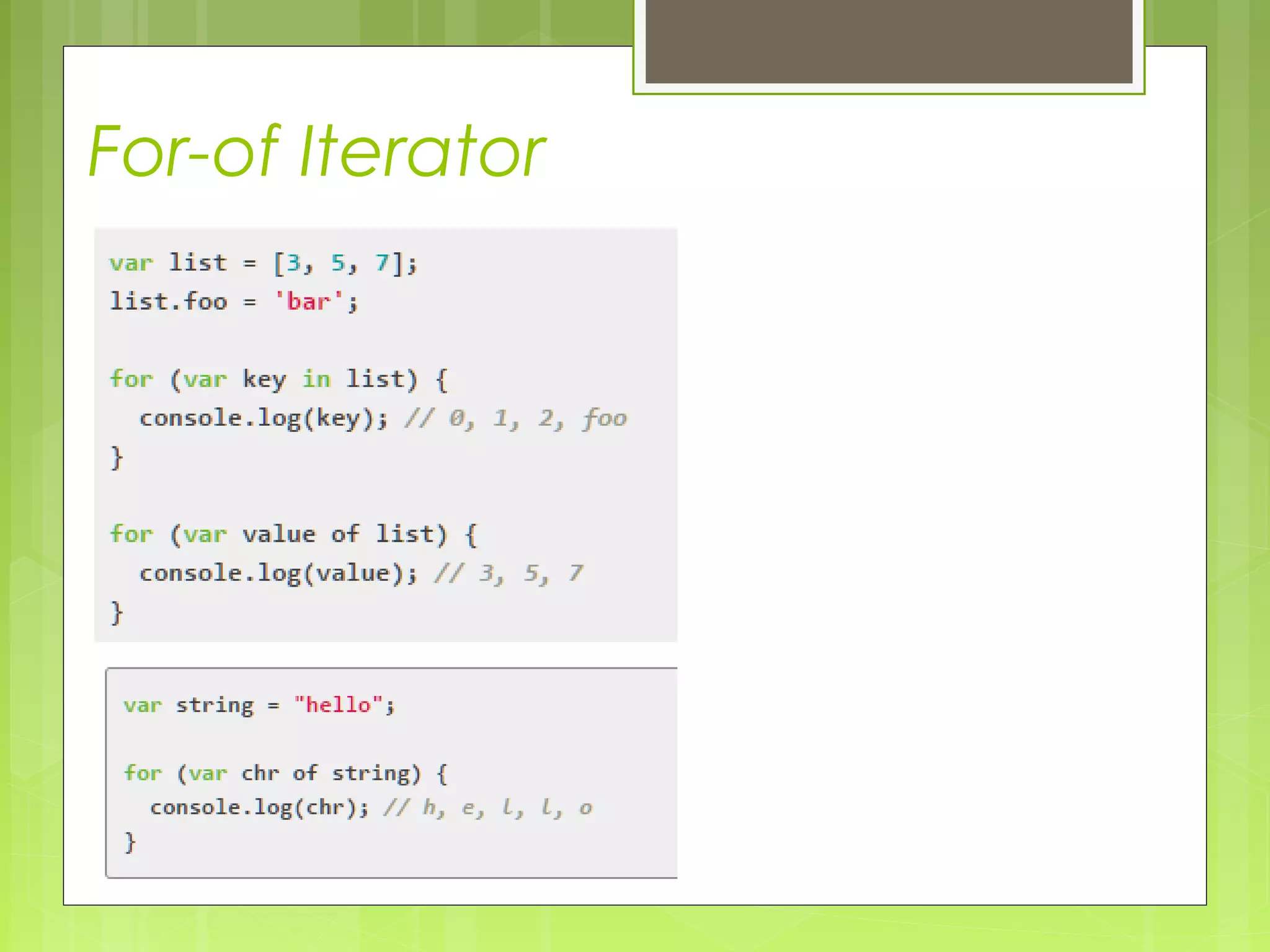 For-of Iterator

var list = [3, 5, 7];
list.foo = 'bar';

for (var key in list) {
  console.log(key); // 0, 1, 2, foo
}

for (var value of list) {
  console.log(value); // 3, 5, 7
}

var string = "hello";

for (var chr of string) {
  console.log(chr); // h, e, l, l, o
}